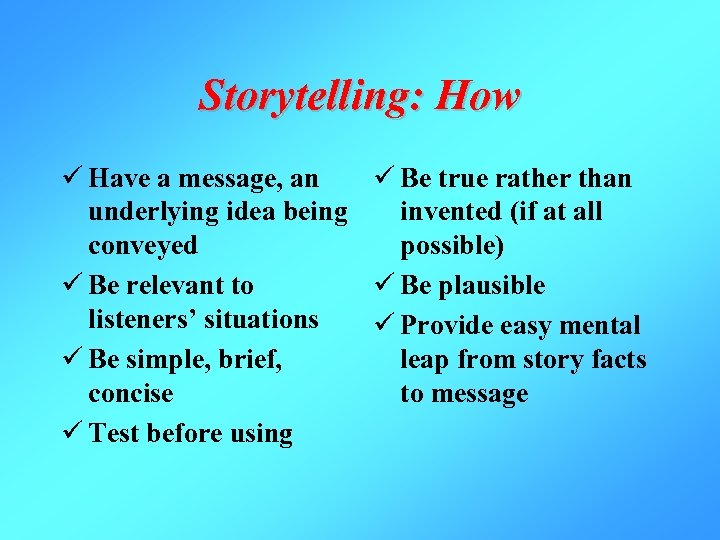 Storytelling: How

✓ Have a message, an underlying idea being conveyed

✓ Be relevant to listeners' situations

✓ Be simple, brief, concise

✓ Test before using

✓ Be true rather than invented (if at all possible)

✓ Be plausible

✓ Provide easy mental leap from story facts to message